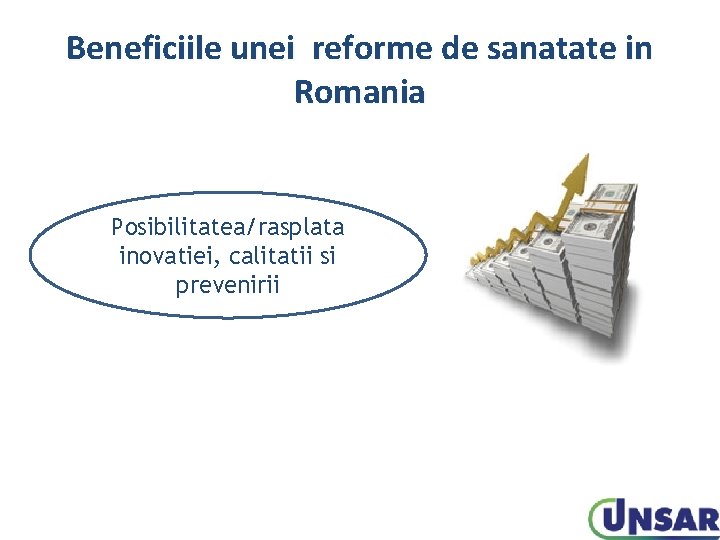 Beneficiile unei  reforme de sanatate in Romania

Posibilitatea/rasplata inovatiei, calitatii si prevenirii

UNSAR